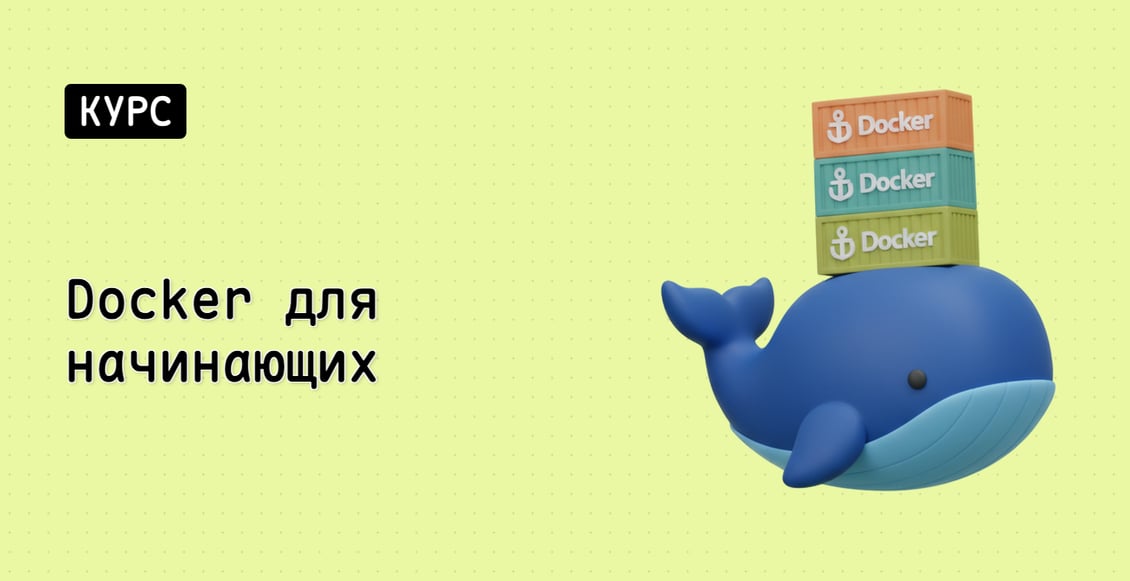 КУРС

Docker для начинающих

Docker
Docker
Docker